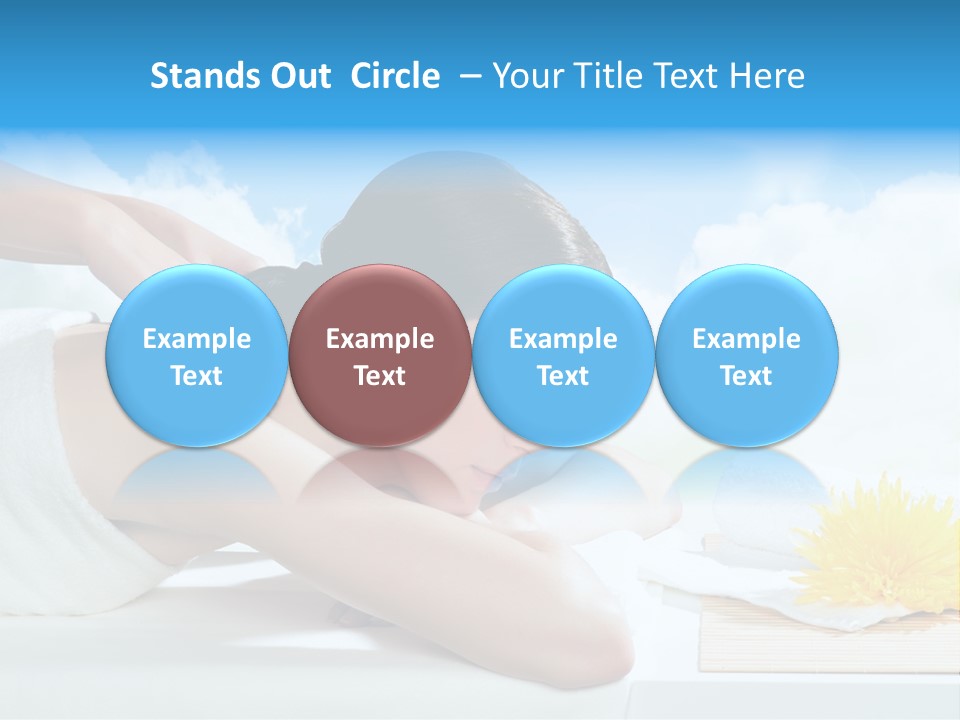 Stands Out Circle – Your Title Text Here

Example Text

Example Text

Example Text

Example Text